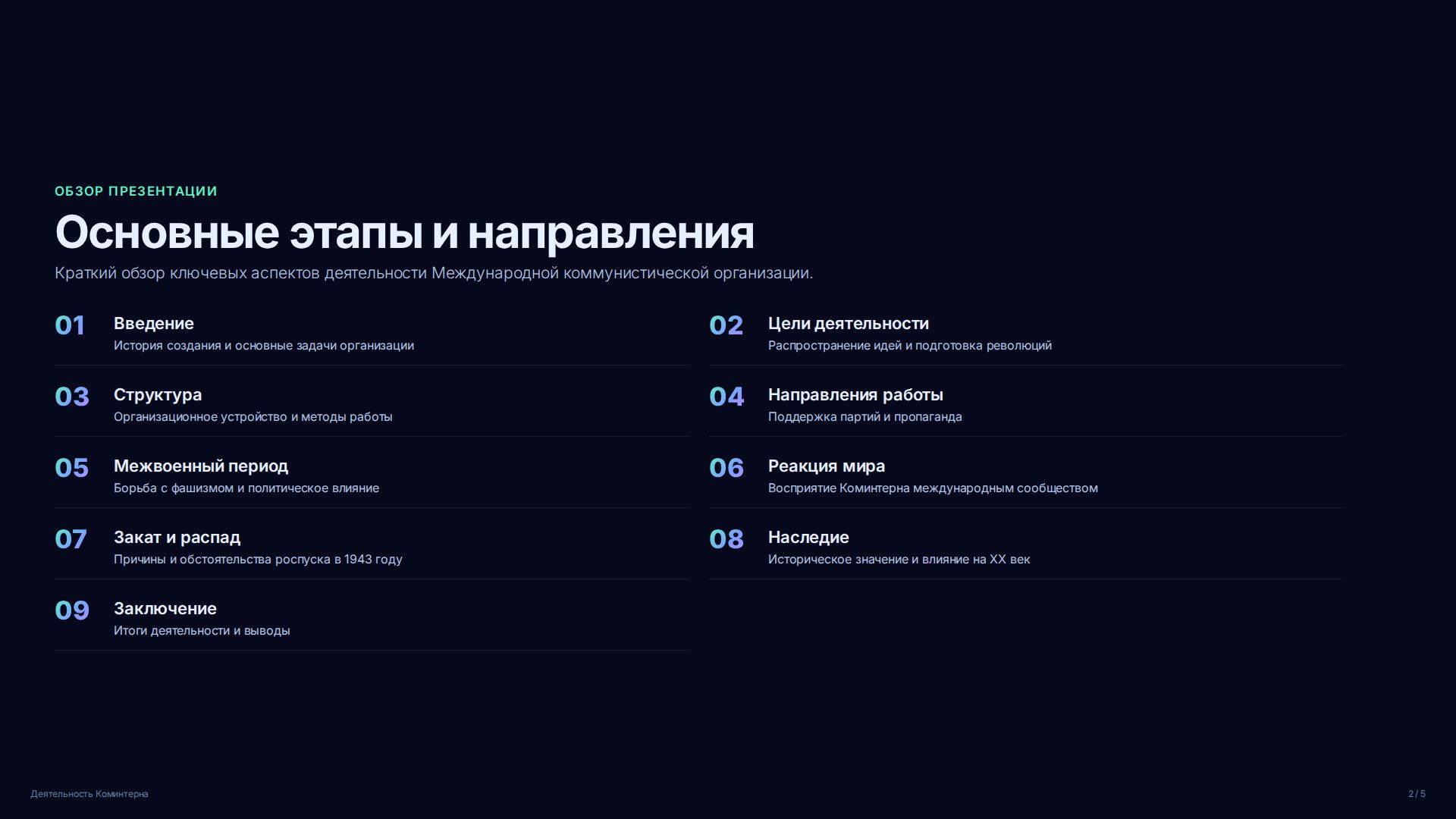 ОБЗОР ПРЕЗЕНТАЦИИ

Основные этапы и направления

Краткий обзор ключевых аспектов деятельности Международной коммунистической организации.

01 Введение
История создания и основные задачи организации

02 Цели деятельности
Распространение идей и подготовка революций

03 Структура
Организационное устройство и методы работы

04 Направления работы
Поддержка партий и пропаганда

05 Межвоенный период
Борьба с фашизмом и политическое влияние

06 Реакция мира
Восприятие Коминтерна международным сообществом

07 Закат и распад
Причины и обстоятельства роспуска в 1943 году

08 Наследие
Историческое значение и влияние на XX век

09 Заключение
Итоги деятельности и выводы

Деятельность Коминтерна

2 / 5